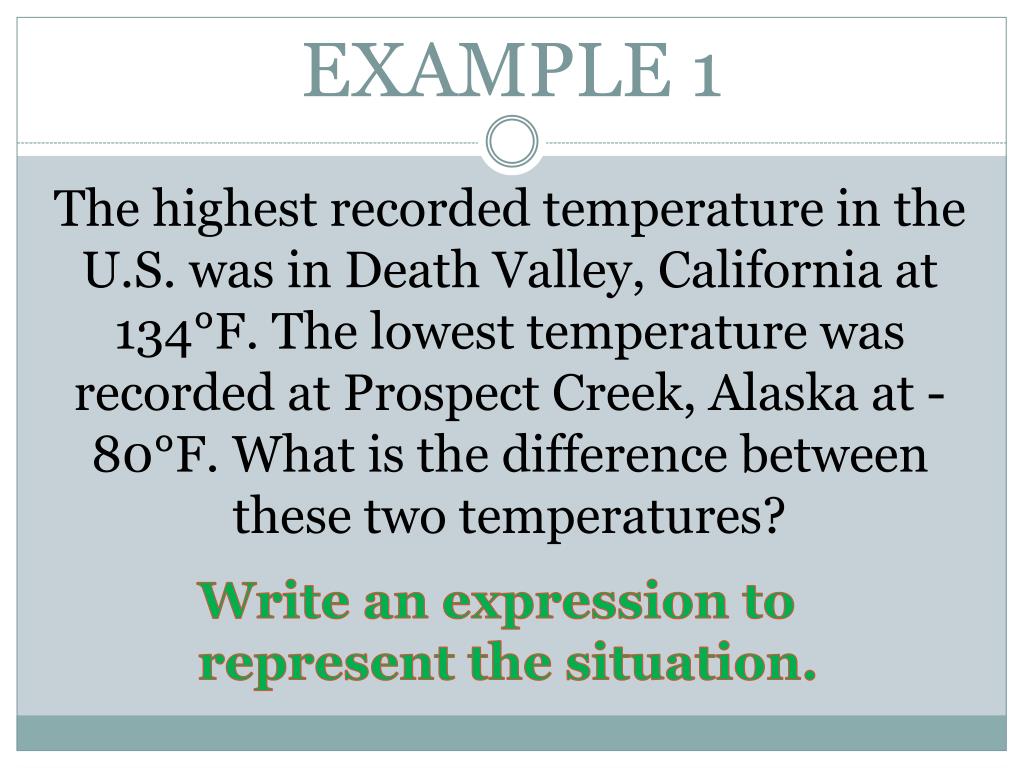 EXAMPLE 1

The highest recorded temperature in the U.S. was in Death Valley, California at 134°F. The lowest temperature was recorded at Prospect Creek, Alaska at -80°F. What is the difference between these two temperatures?

Write an expression to represent the situation.